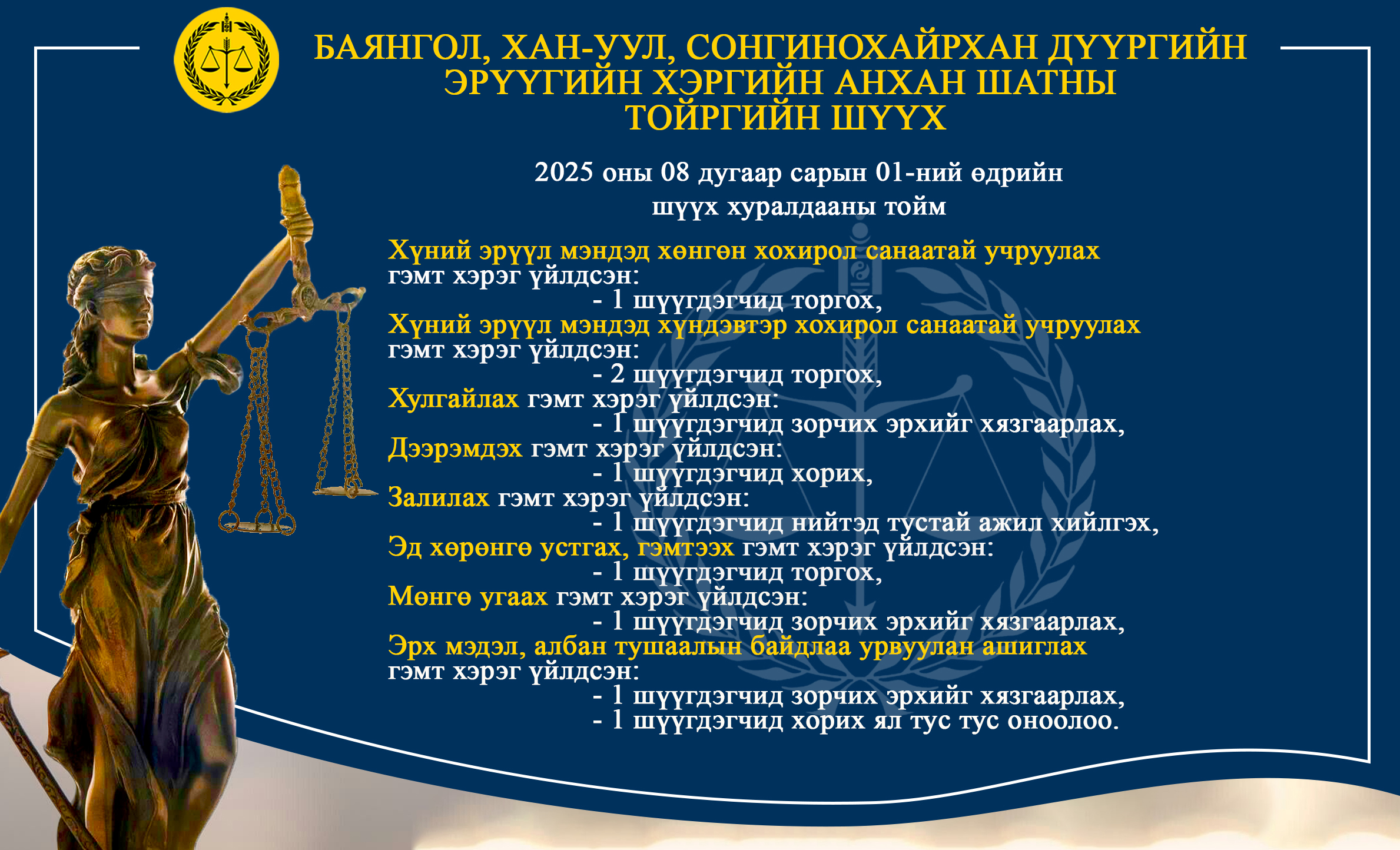 БАЯНГОЛ, ХАН-УУЛ, СОНГИНОХАЙРХАН ДҮҮРГИЙН ЭРҮҮГИЙН ХЭРГИЙН АНХАН ШАТНЫ ТОЙРГИЙН ШҮҮХ

2025 оны 08 дугаар сарын 01-ний өдрийн шүүх хуралдааны тойм

Хүний эрүүл мэндэд хөнгөн хохирол санаатай учруулах гэмт хэрэг үйлдсэн:
- 1 шүүгдэгчид торгох,
Хүний эрүүл мэндэд хүндэвтэр хохирол санаатай учруулах гэмт хэрэг үйлдсэн:
- 2 шүүгдэгчид торгох,
Хулгайлах гэмт хэрэг үйлдсэн:
- 1 шүүгдэгчид зорчих эрхийг хязгаарлах,
Дээрэмдэх гэмт хэрэг үйлдсэн:
- 1 шүүгдэгчид хорих,
Залилах гэмт хэрэг үйлдсэн:
- 1 шүүгдэгчид нийтэд тустай ажил хийлгэх,
Эд хөрөнгө устгах, гэмтээх гэмт хэрэг үйлдсэн:
- 1 шүүгдэгчид торгох,
Мөнгө угаах гэмт хэрэг үйлдсэн:
- 1 шүүгдэгчид зорчих эрхийг хязгаарлах,
Эрх мэдэл, албан тушаалын байдлаа урвуулан ашиглах гэмт хэрэг үйлдсэн:
- 1 шүүгдэгчид зорчих эрхийг хязгаарлах,
- 1 шүүгдэгчид хорих ял тус тус оноолоо.